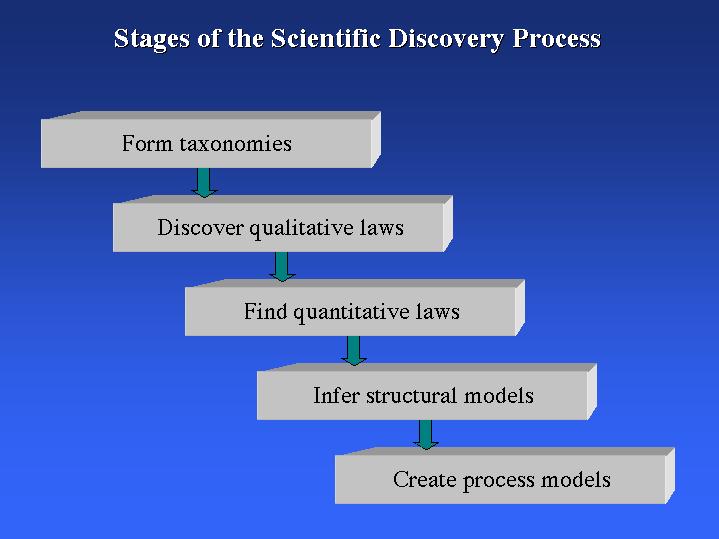 Stages of the Scientific Discovery Process

Form taxonomies

Discover qualitative laws

Find quantitative laws

Infer structural models

Create process models